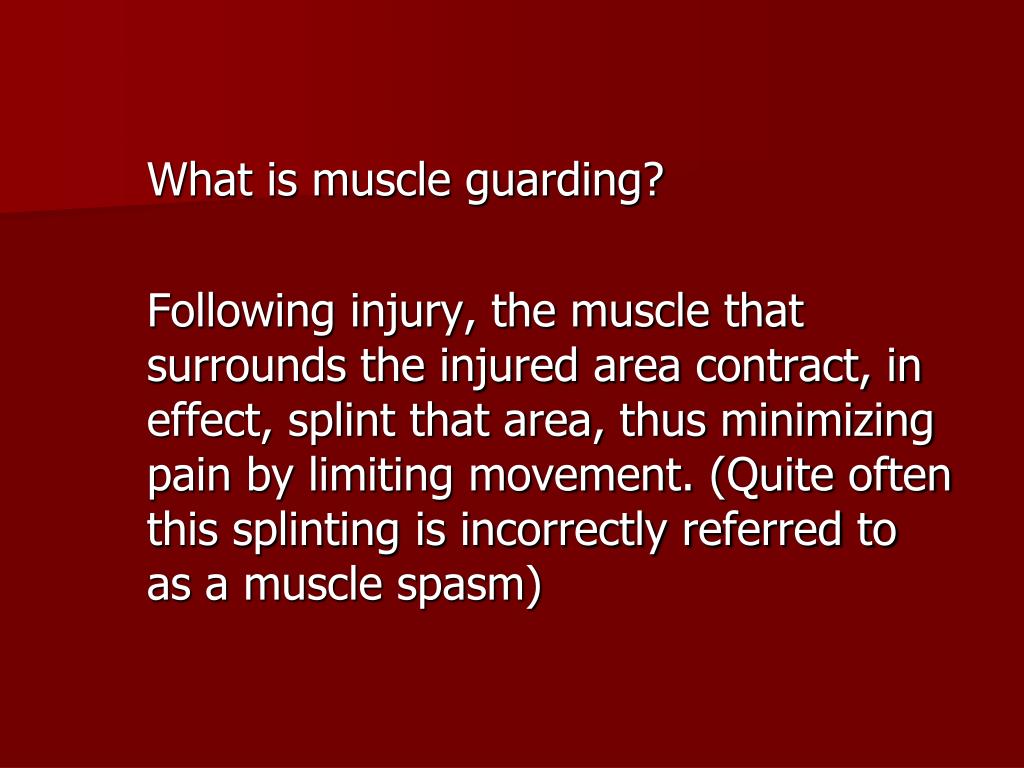 What is muscle guarding?

Following injury, the muscle that surrounds the injured area contract, in effect, splint that area, thus minimizing pain by limiting movement. (Quite often this splinting is incorrectly referred to as a muscle spasm)